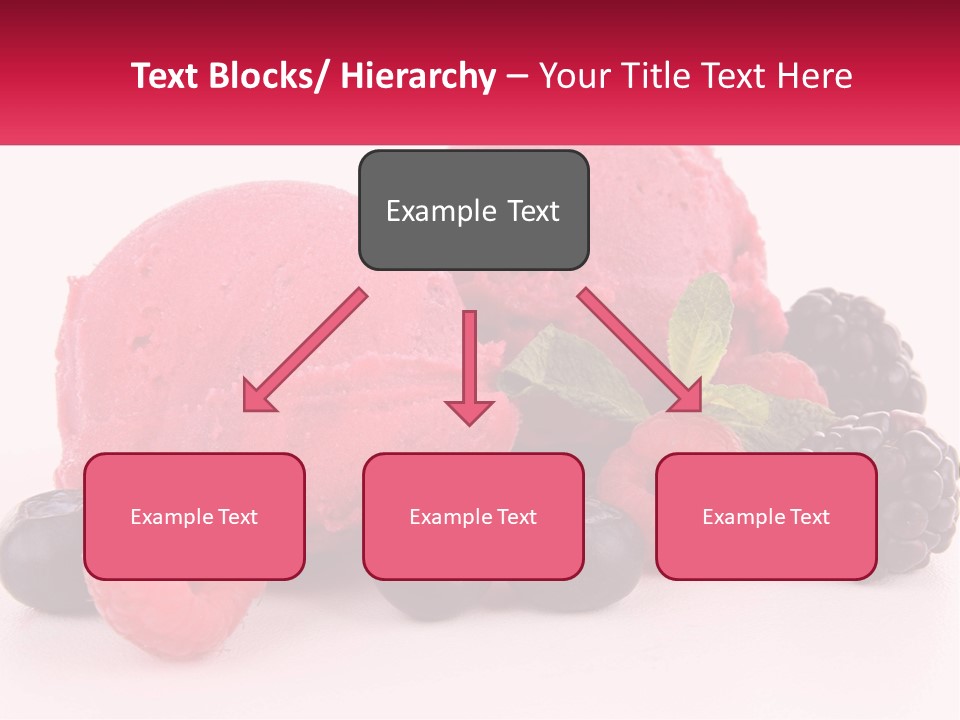 Text Blocks/ Hierarchy – Your Title Text Here

Example Text

Example Text

Example Text

Example Text